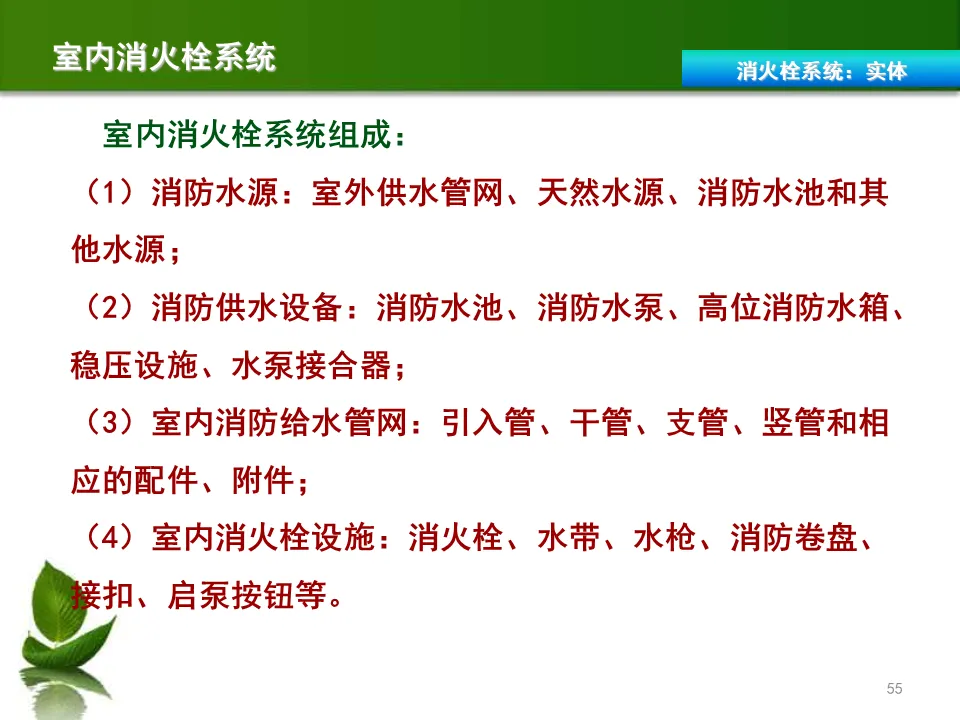 室内消火栓系统

消火栓系统：实体

室内消火栓系统组成：

（1）消防水源：室外供水管网、天然水源、消防水池和其他水源；

（2）消防供水设备：消防水池、消防水泵、高位消防水箱、稳压设施、水泵接合器；

（3）室内消防给水管网：引入管、干管、支管、竖管和相应的配件、附件；

（4）室内消火栓设施：消火栓、水带、水枪、消防卷盘、接扣、启泵按钮等。

55